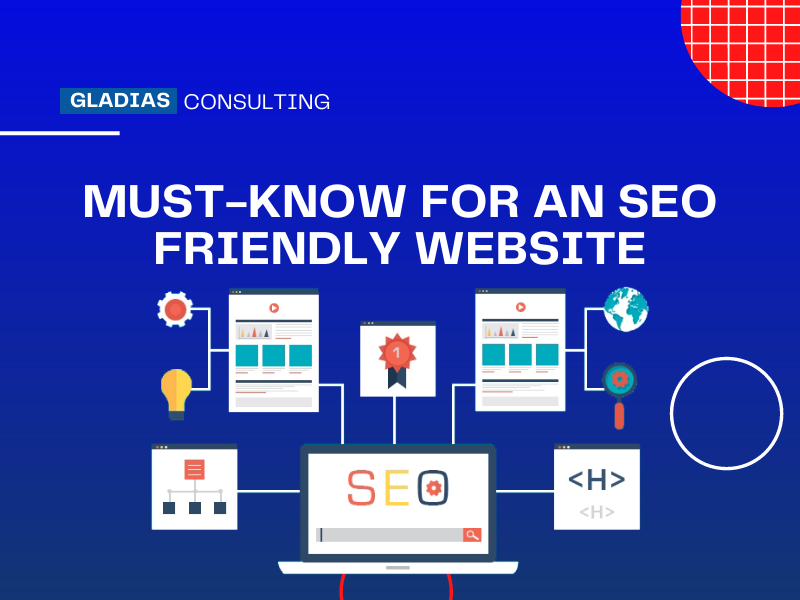 GLADIAS CONSULTING

MUST-KNOW FOR AN SEO FRIENDLY WEBSITE

1

SEO

<H>
<H>